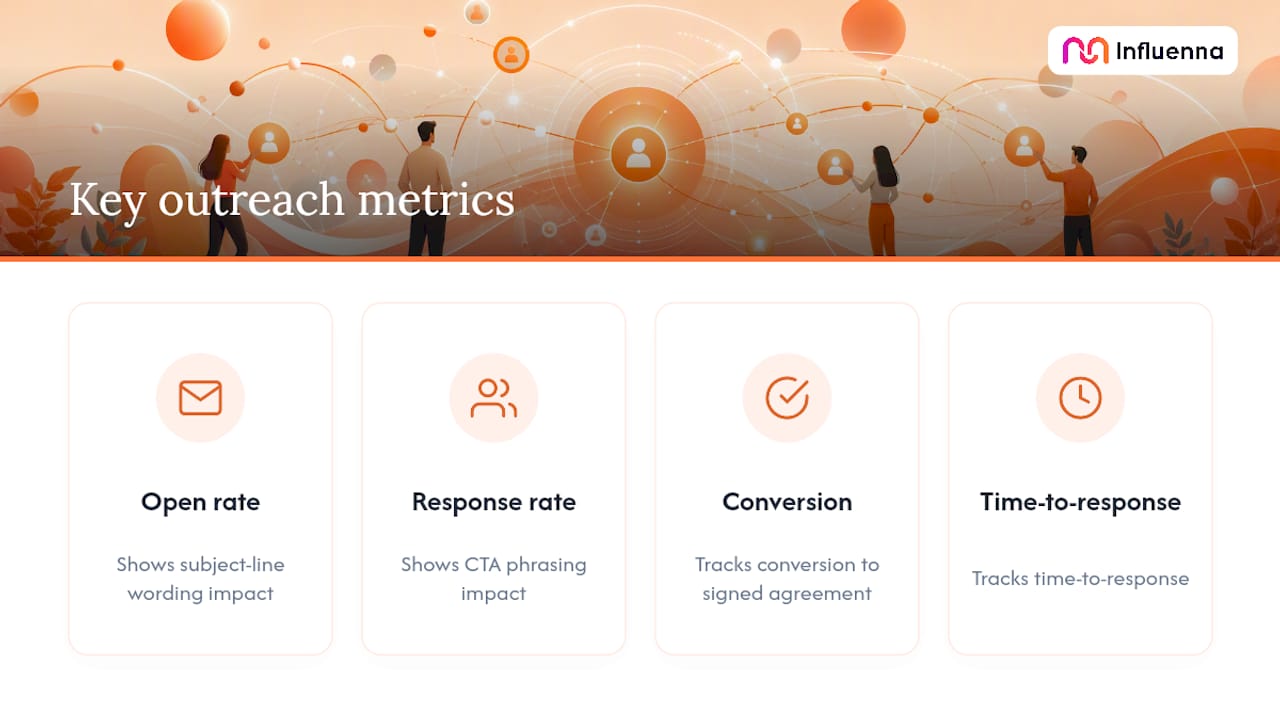 Influenna

Key outreach metrics

Open rate

Shows subject-line wording impact

Response rate

Shows CTA phrasing impact

Conversion

Tracks conversion to signed agreement

Time-to-response

Tracks time-to-response